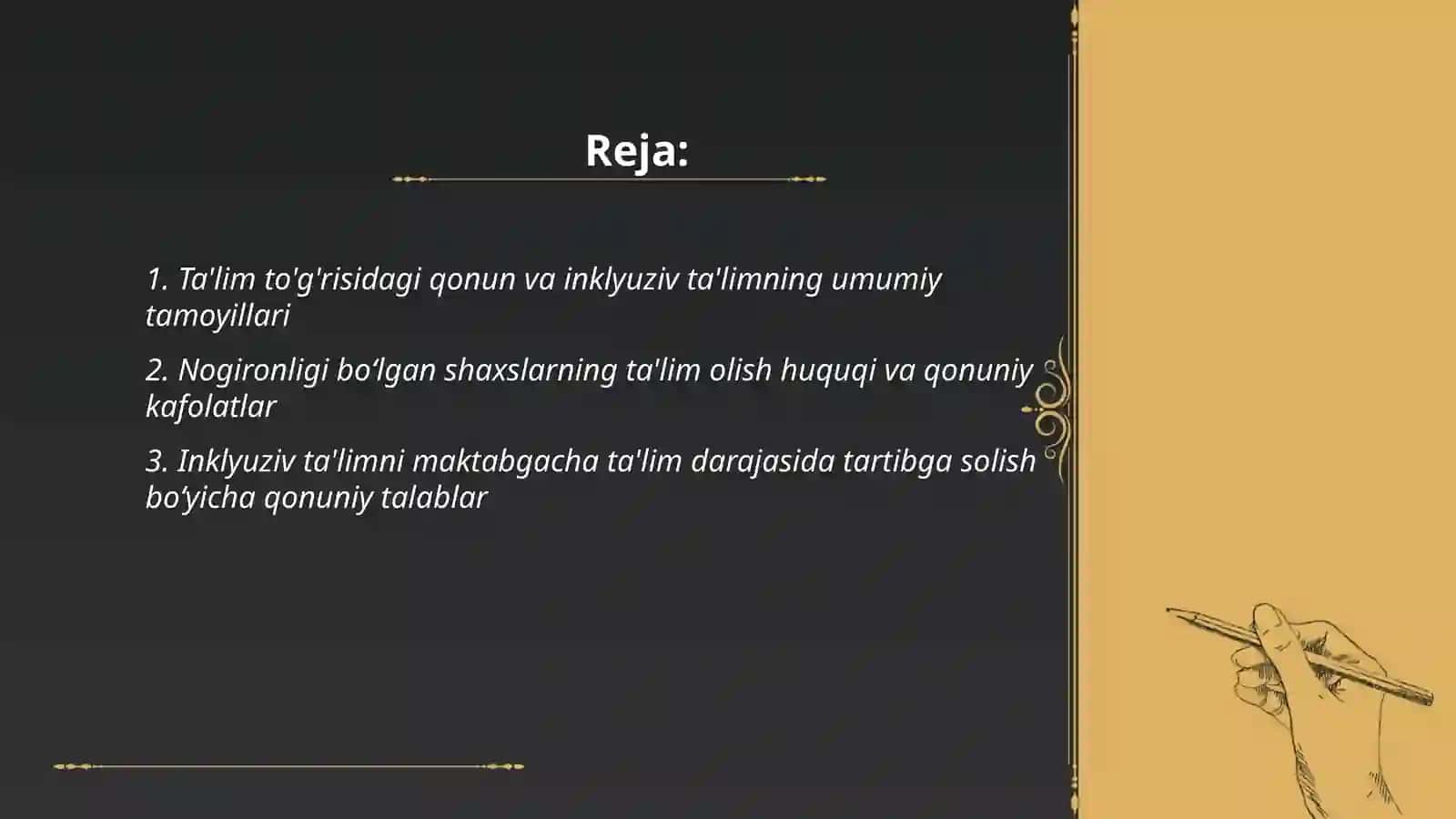 Reja:

1. Ta'lim to'g'risidagi qonun va inklyuziv ta'limning umumiy tamoyillari

2. Nogironligi bo‘lgan shaxslarning ta'lim olish huquqi va qonuniy kafolatlar

3. Inklyuziv ta'limni maktabgacha ta'lim darajasida tartibga solish bo‘yicha qonuniy talablar